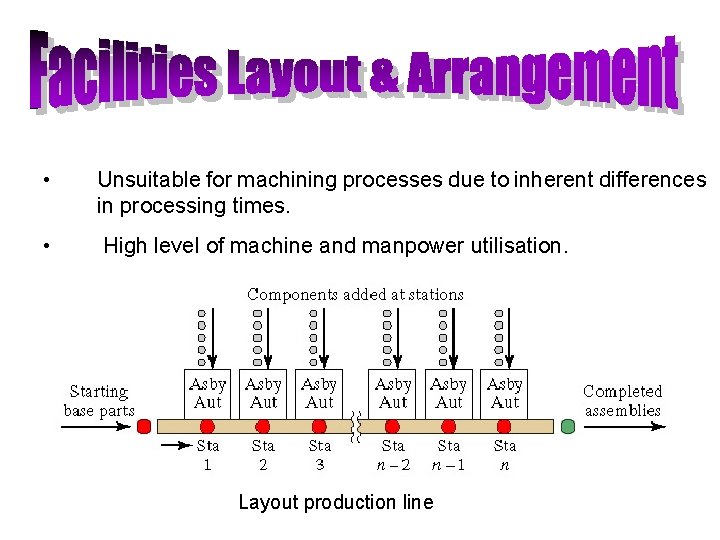 Facilities Layout & Arrangement

• Unsuitable for machining processes due to inherent differences in processing times.

• High level of machine and manpower utilisation.

Components added at stations

Starting base parts

Asby Aut

Asby Aut

Asby Aut

Asby Aut

Asby Aut

Asby Aut

Completed assemblies

Sta 1

Sta 2

Sta 3

Sta $n-2$

Sta $n-1$

Sta $n$

Layout production line